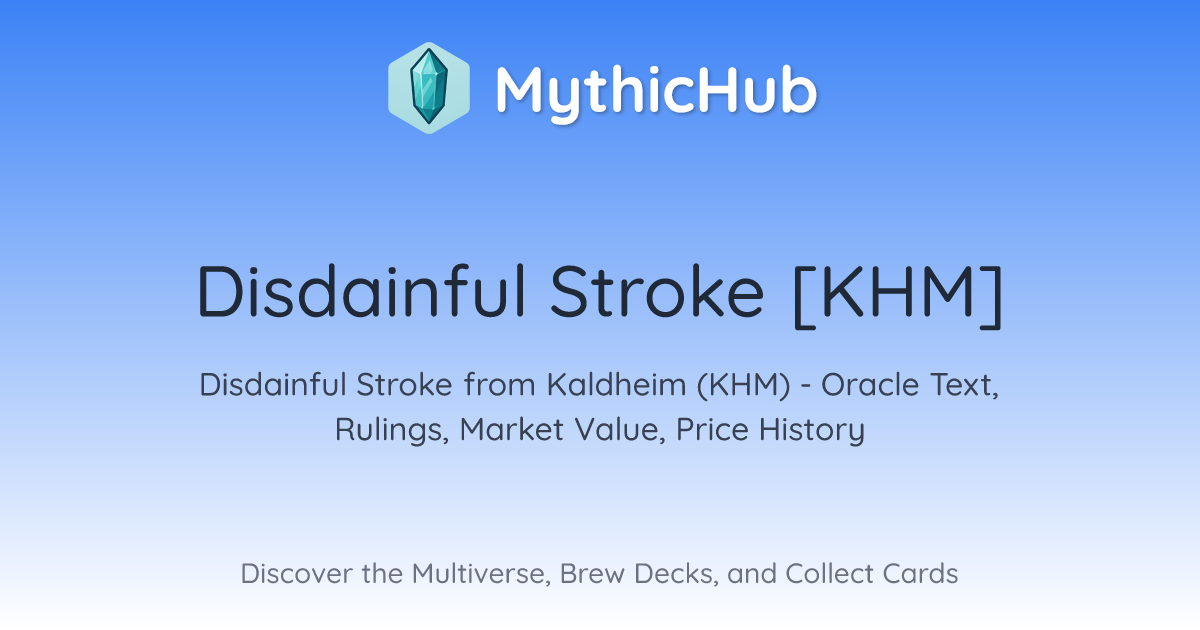 MythicHub

Disdainful Stroke [KHM]

Disdainful Stroke from Kaldheim (KHM) - Oracle Text, Rulings, Market Value, Price History

Discover the Multiverse, Brew Decks, and Collect Cards